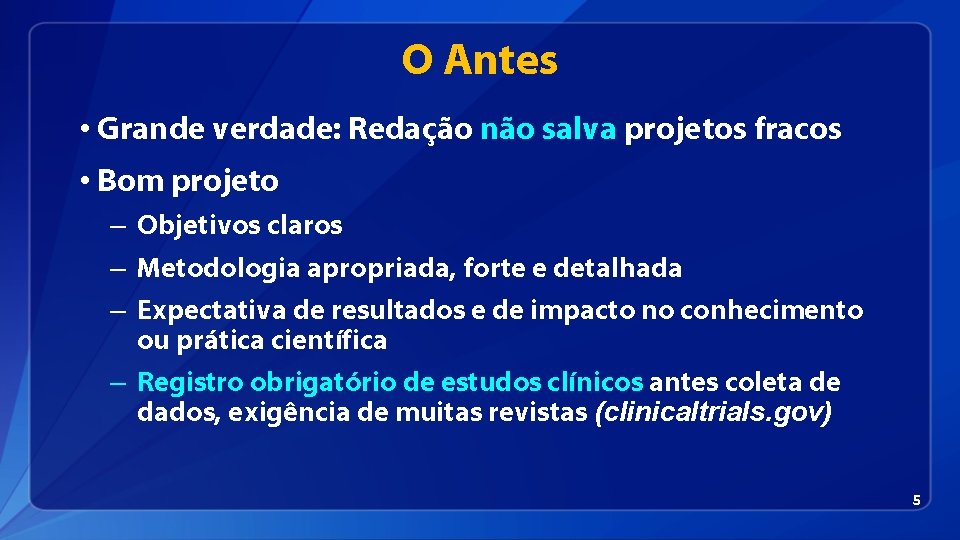 O Antes

• Grande verdade: Redação não salva projetos fracos

• Bom projeto

– Objetivos claros

– Metodologia apropriada, forte e detalhada

– Expectativa de resultados e de impacto no conhecimento ou prática científica

– Registro obrigatório de estudos clínicos antes coleta de dados, exigência de muitas revistas (clinicaltrials.gov)

5